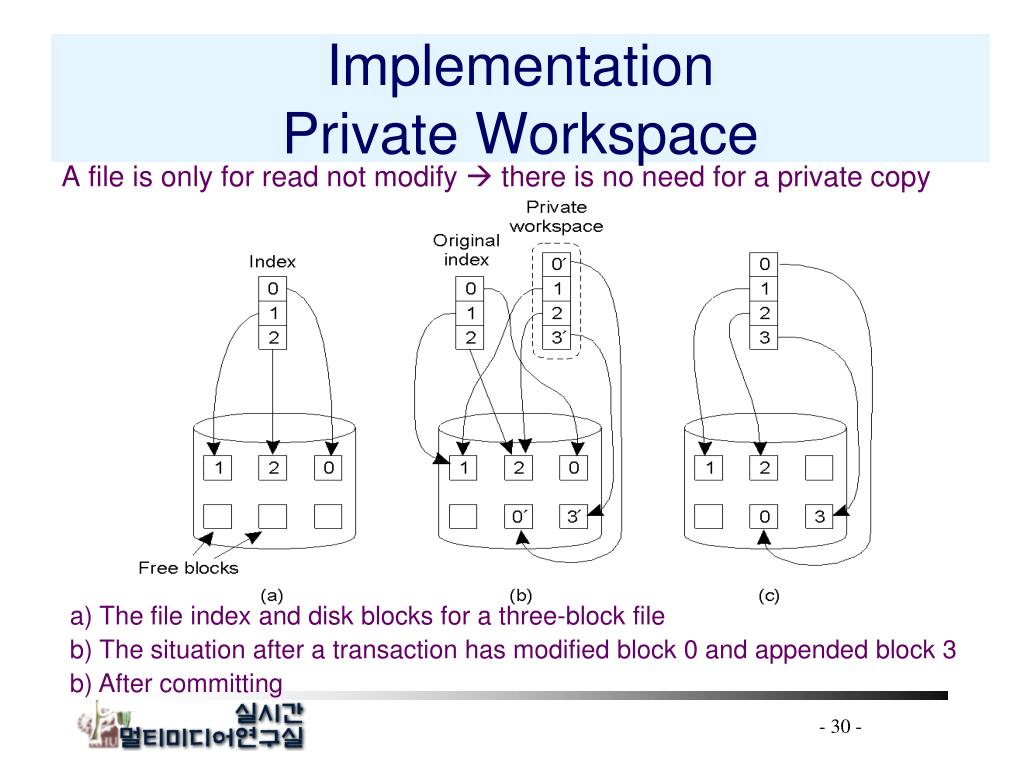 Implementation
Private Workspace

A file is only for read not modify → there is no need for a private copy

Index
0
1
2
1 2 0
Free blocks
(a)

Original index
0
1
2
Private workspace
0´
1
2
3´
1 2 0
0´ 3´
(b)

0
1
2
3
1 2
0 3
(c)

a) The file index and disk blocks for a three-block file
b) The situation after a transaction has modified block 0 and appended block 3
b) After committing

실시간
멀티미디어연구실

- 30 -